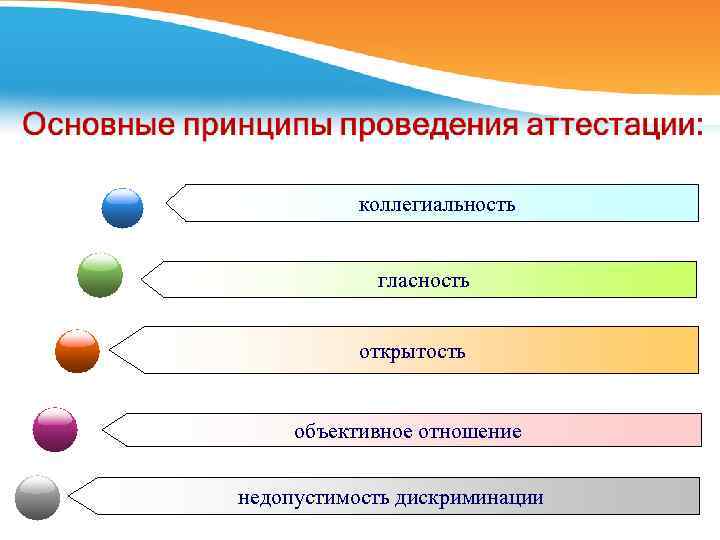 Основные принципы проведения аттестации:

коллегиальность

гласность

открытость

объективное отношение

недопустимость дискриминации